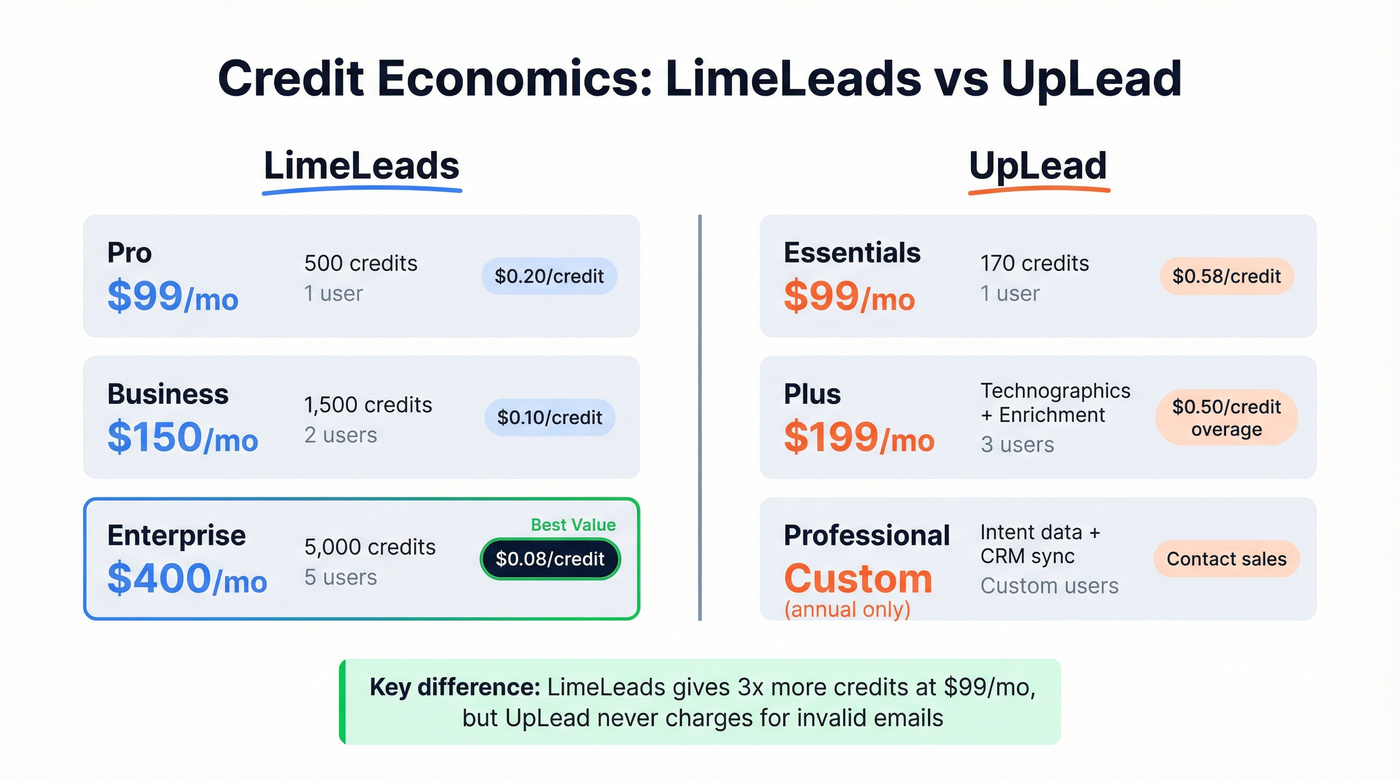 Credit Economics: LimeLeads vs UpLead

LimeLeads

Pro
\$99/mo
500 credits
1 user
\$0.20/credit

Business
\$150/mo
1,500 credits
2 users
\$0.10/credit

Enterprise
\$400/mo
5,000 credits
5 users
Best Value
\$0.08/credit

UpLead

Essentials
\$99/mo
170 credits
1 user
\$0.58/credit

Plus
\$199/mo
Technographics + Enrichment
3 users
\$0.50/credit overage

Professional
Custom
(annual only)
Intent data + CRM sync
Custom users
Contact sales

Key difference: LimeLeads gives 3x more credits at \$99/mo, but UpLead never charges for invalid emails